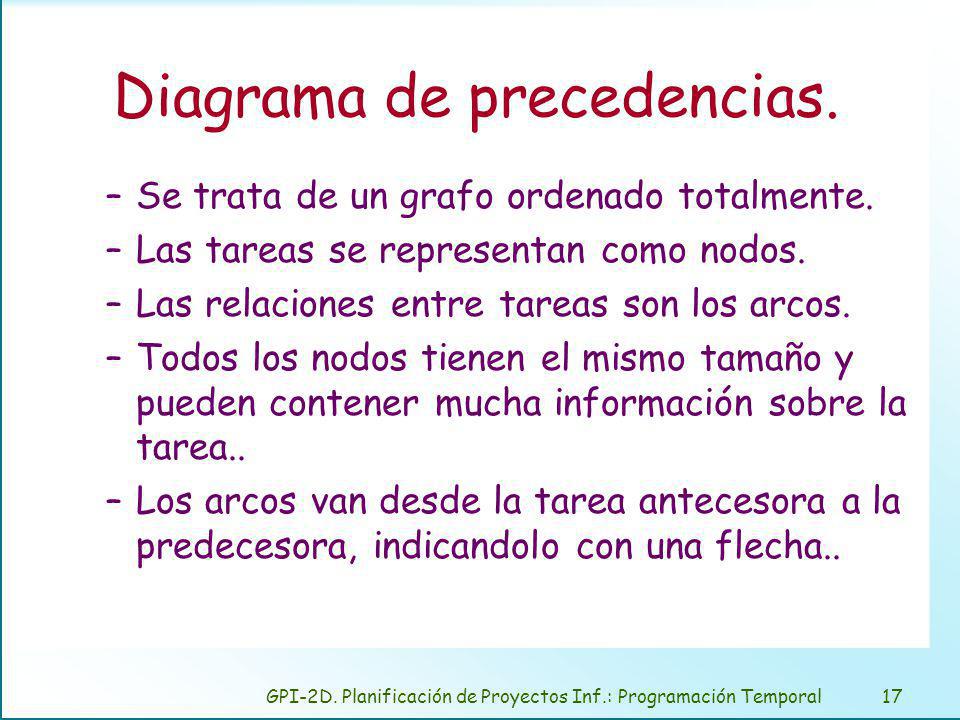 Diagrama de precedencias.

– Se trata de un grafo ordenado totalmente.
– Las tareas se representan como nodos.
– Las relaciones entre tareas son los arcos.
– Todos los nodos tienen el mismo tamaño y pueden contener mucha información sobre la tarea..
– Los arcos van desde la tarea antecesora a la predecesora, indicandolo con una flecha..

GPI-2D. Planificación de Proyectos Inf.: Programación Temporal 17